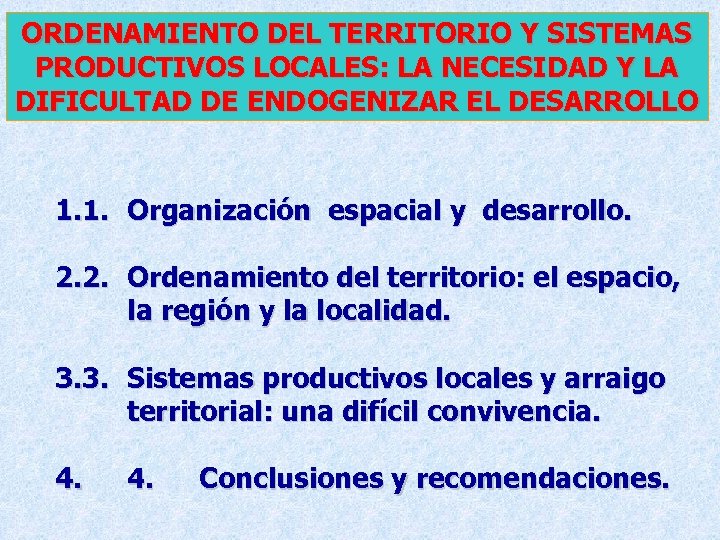 ORDENAMIENTO DEL TERRITORIO Y SISTEMAS PRODUCTIVOS LOCALES: LA NECESIDAD Y LA DIFICULTAD DE ENDOGENIZAR EL DESARROLLO

1.1. Organización espacial y desarrollo.

2.2. Ordenamiento del territorio: el espacio, la región y la localidad.

3.3. Sistemas productivos locales y arraigo territorial: una difícil convivencia.

4. 4. Conclusiones y recomendaciones.